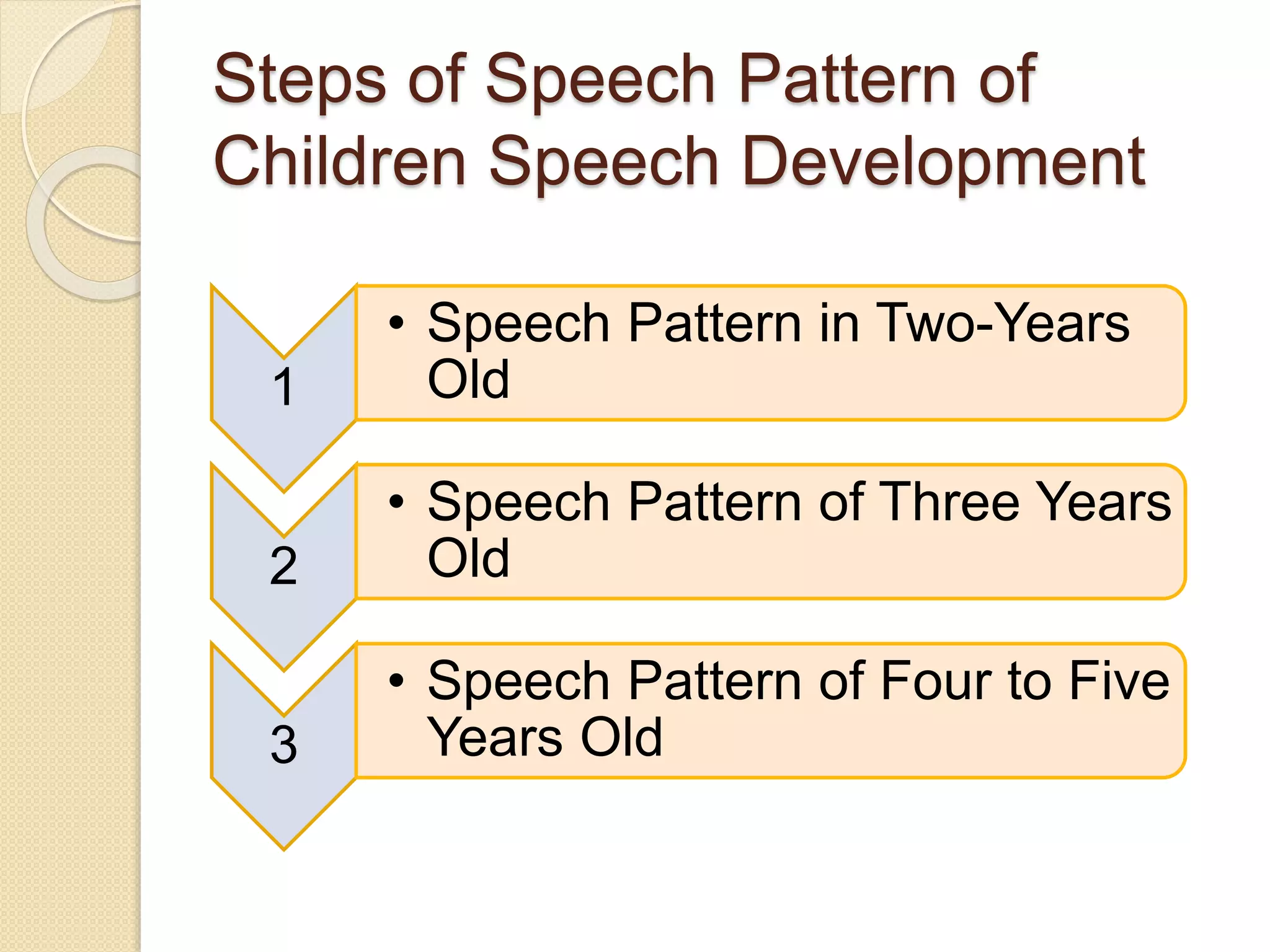 Steps of Speech Pattern of Children Speech Development

1

• Speech Pattern in Two-Years Old

2

• Speech Pattern of Three Years Old

3

• Speech Pattern of Four to Five Years Old